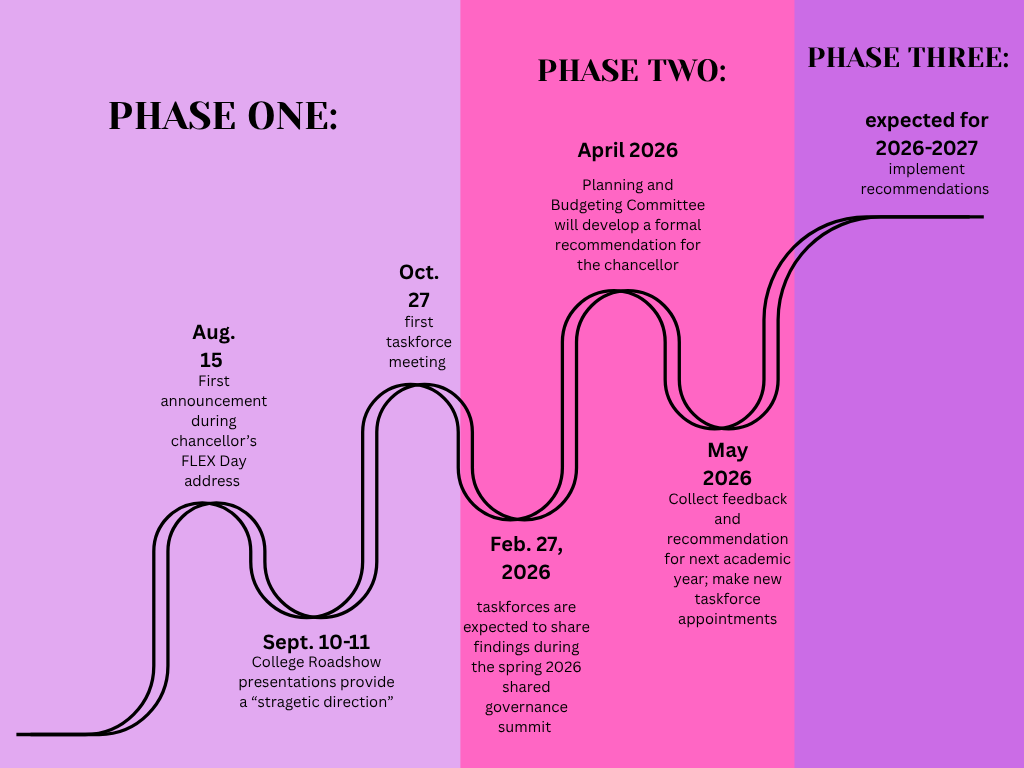 PHASE ONE:

Aug. 15
First announcement during chancellor's FLEX Day address

Sept. 10-11
College Roadshow presentations provide a "stragetic direction"

Oct. 27
first taskforce meeting

PHASE TWO:

Feb. 27, 2026
taskforces are expected to share findings during the spring 2026 shared governance summit

April 2026
Planning and Budgeting Committee will develop a formal recommendation for the chancellor

May 2026
Collect feedback and recommendation for next academic year; make new taskforce appointments

PHASE THREE:

expected for 2026-2027
implement recommendations